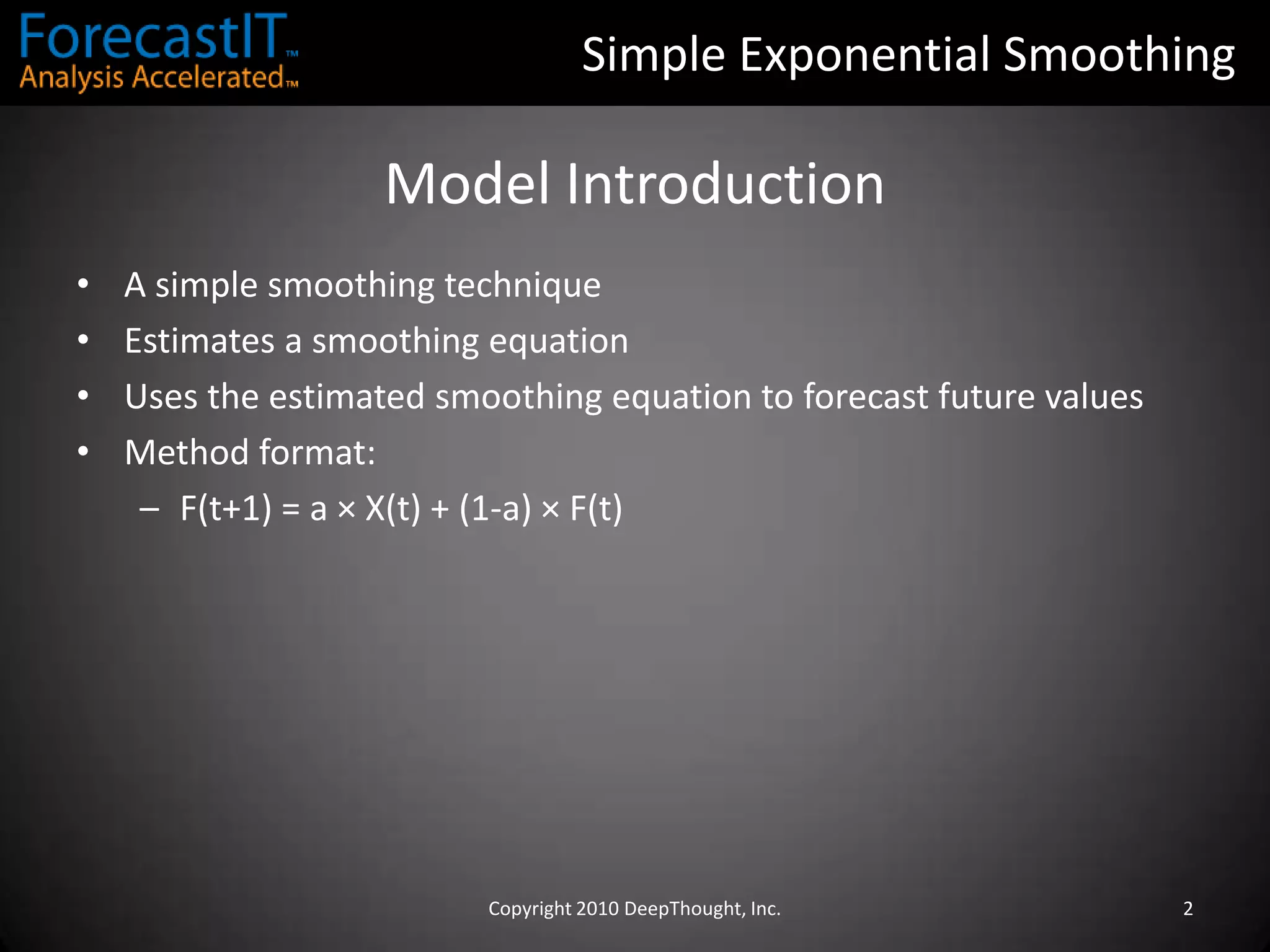 ForecastIT™
Analysis Accelerated™

Simple Exponential Smoothing

Model Introduction

• A simple smoothing technique
• Estimates a smoothing equation
• Uses the estimated smoothing equation to forecast future values
• Method format:
  – $F(t+1) = a \times X(t) + (1-a) \times F(t)$

Copyright 2010 DeepThought, Inc.

2